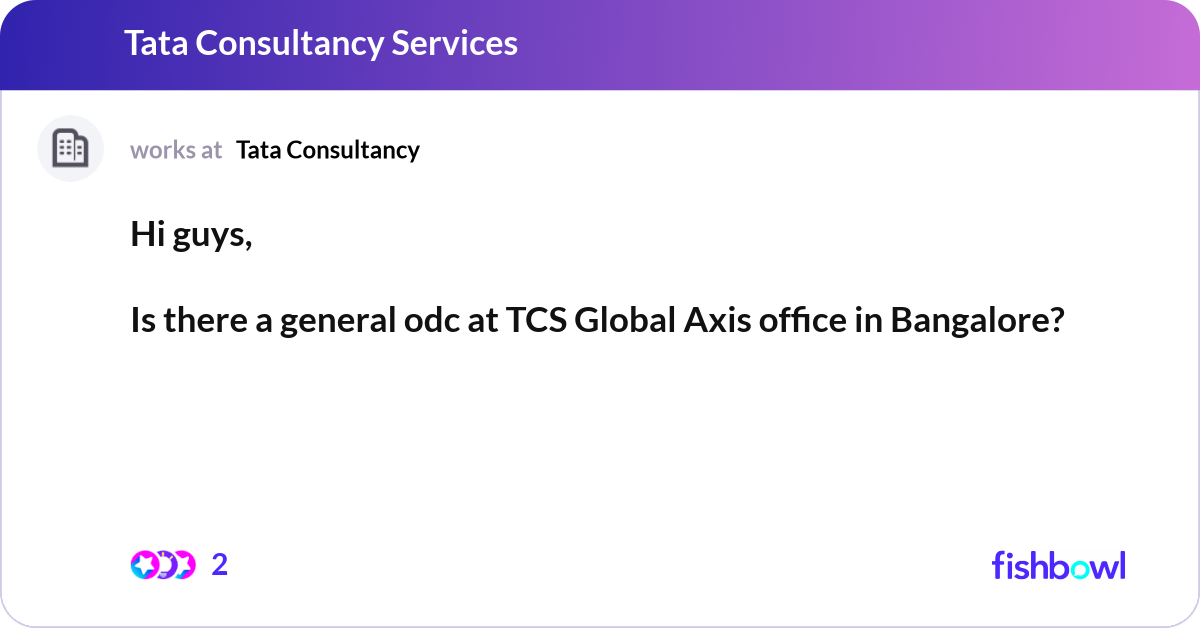 Tata Consultancy Services

works at Tata Consultancy

Hi guys,

Is there a general odc at TCS Global Axis office in Bangalore?

2

fishbowl